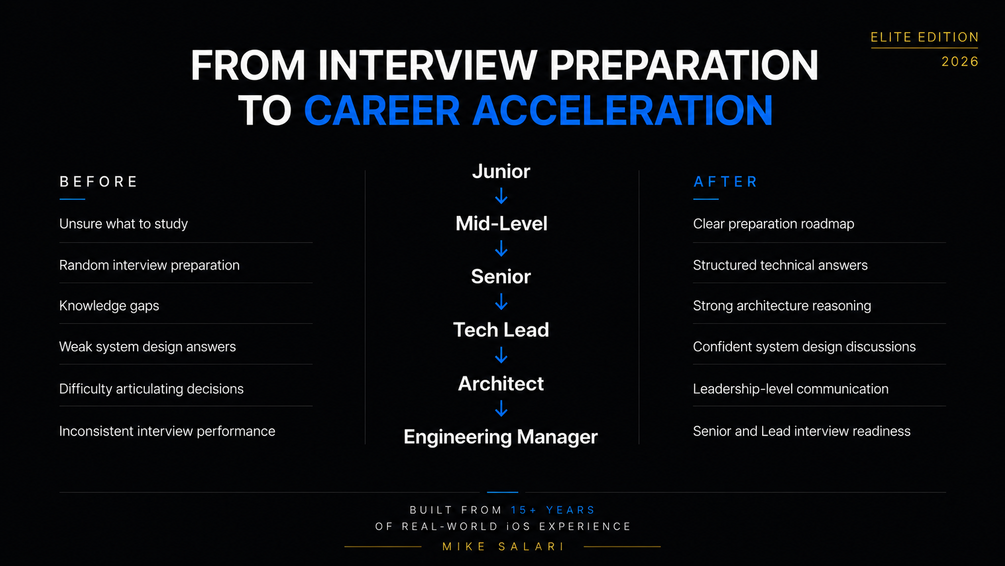 ELITE EDITION
2026

FROM INTERVIEW PREPARATION
TO CAREER ACCELERATION

BEFORE

Unsure what to study

Random interview preparation

Knowledge gaps

Weak system design answers

Difficulty articulating decisions

Inconsistent interview performance

Junior
↓
Mid-Level
↓
Senior
↓
Tech Lead
↓
Architect
↓
Engineering Manager

AFTER

Clear preparation roadmap

Structured technical answers

Strong architecture reasoning

Confident system design discussions

Leadership-level communication

Senior and Lead interview readiness

BUILT FROM 15+ YEARS
OF REAL-WORLD iOS EXPERIENCE
MIKE SALARI